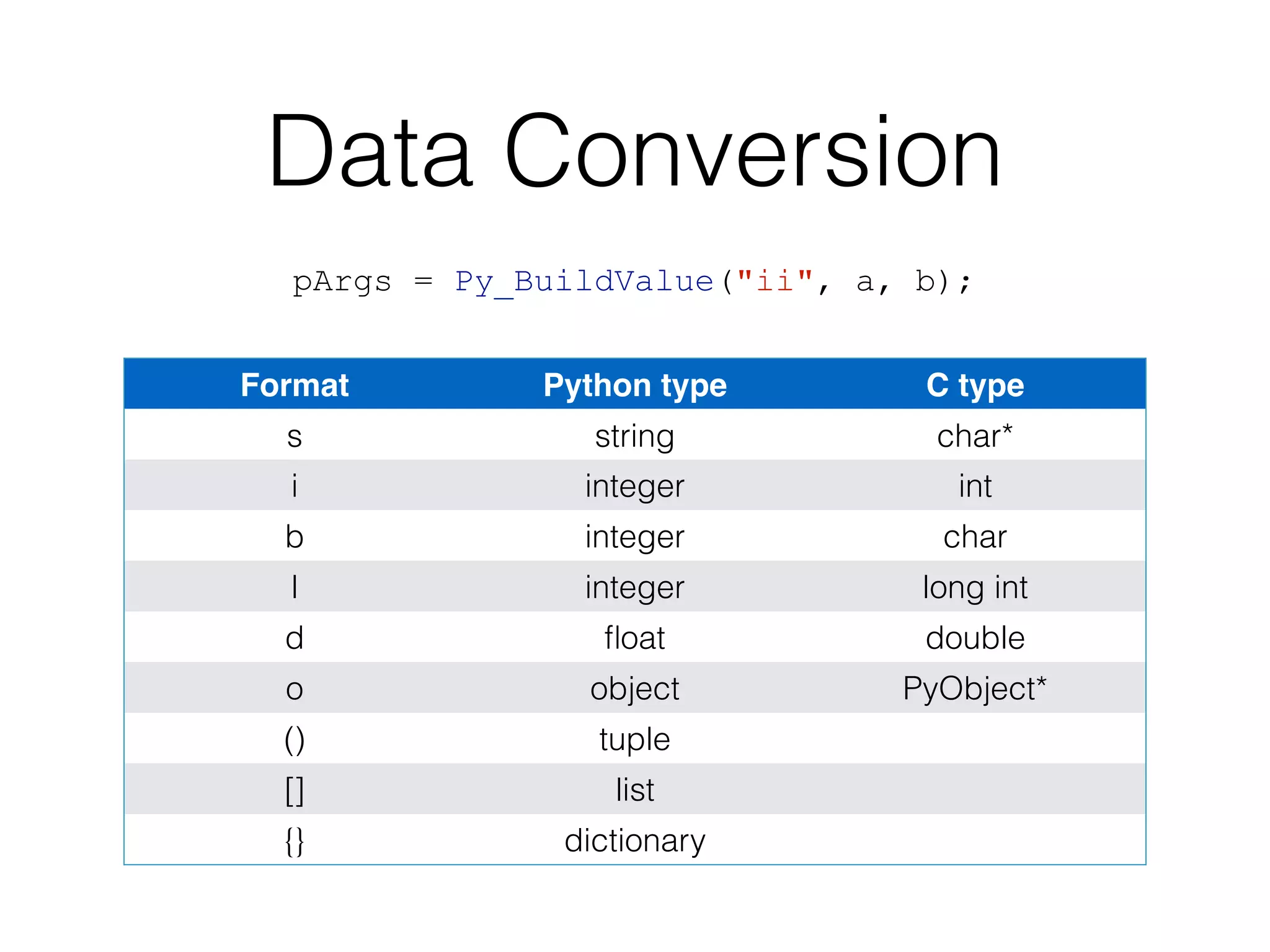 Data Conversion

pArgs = Py_BuildValue("ii", a, b);

| Format | Python type | C type |
|---|---|---|
| s | string | char* |
| i | integer | int |
| b | integer | char |
| l | integer | long int |
| d | float | double |
| o | object | PyObject* |
| () | tuple | |
| [] | list | |
| {} | dictionary | |